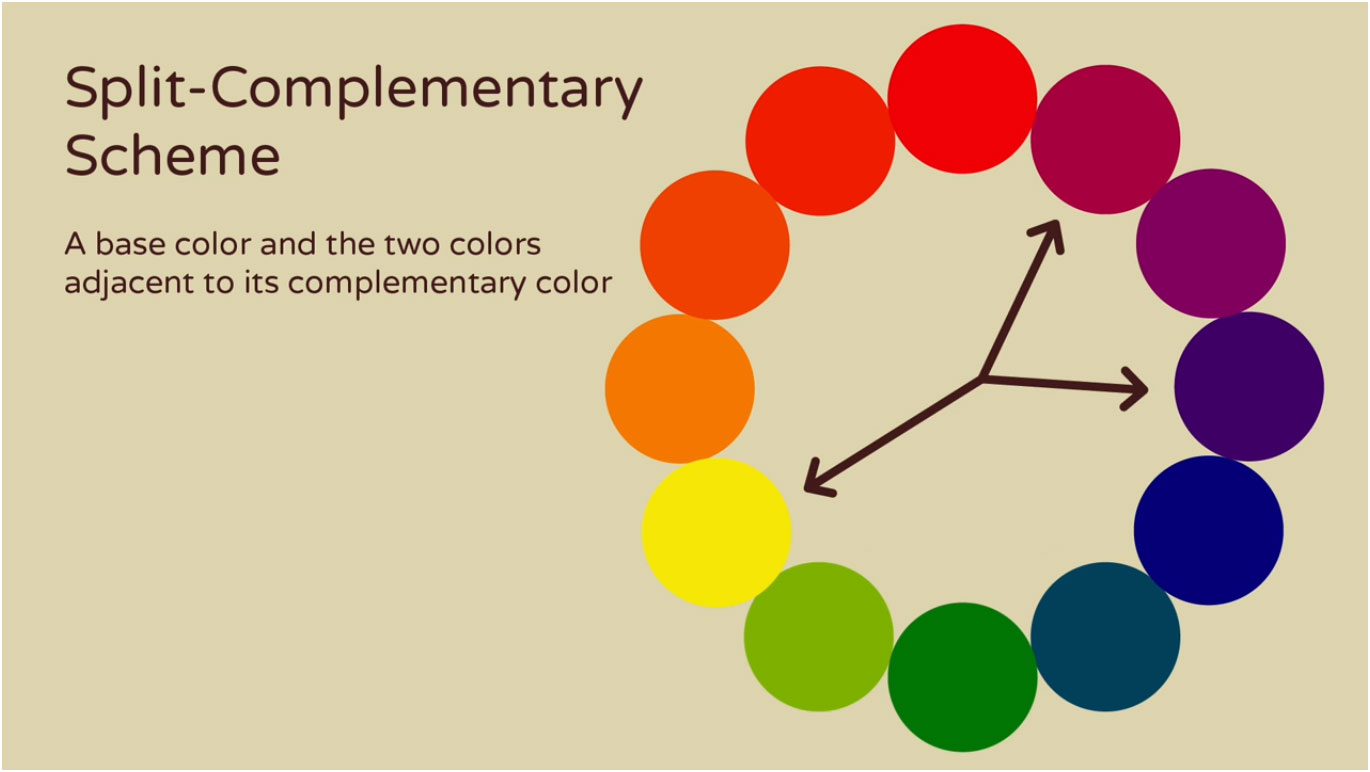 Split-Complementary Scheme

A base color and the two colors adjacent to its complementary color